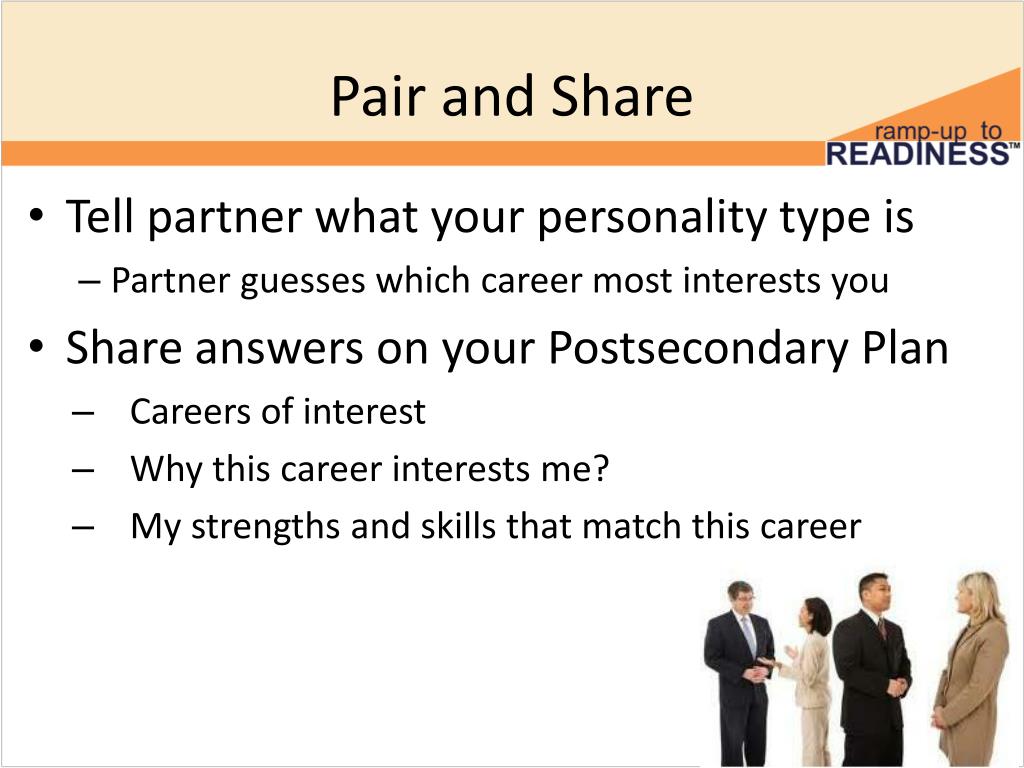 Pair and Share

ramp-up to READINESS™

• Tell partner what your personality type is
– Partner guesses which career most interests you
• Share answers on your Postsecondary Plan
– Careers of interest
– Why this career interests me?
– My strengths and skills that match this career